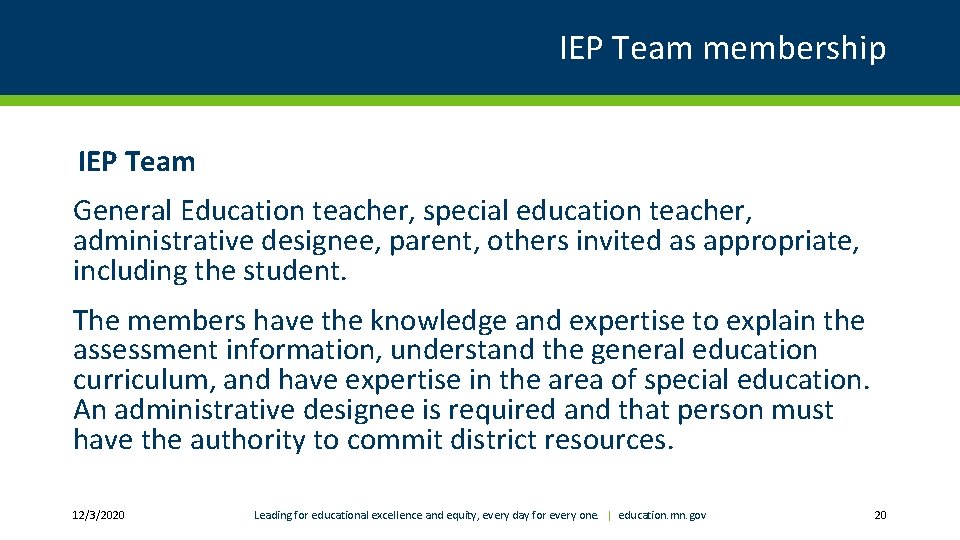 IEP Team membership

IEP Team

General Education teacher, special education teacher, administrative designee, parent, others invited as appropriate, including the student.

The members have the knowledge and expertise to explain the assessment information, understand the general education curriculum, and have expertise in the area of special education. An administrative designee is required and that person must have the authority to commit district resources.

12/3/2020

Leading for educational excellence and equity, every day for every one. | education.mn.gov

20